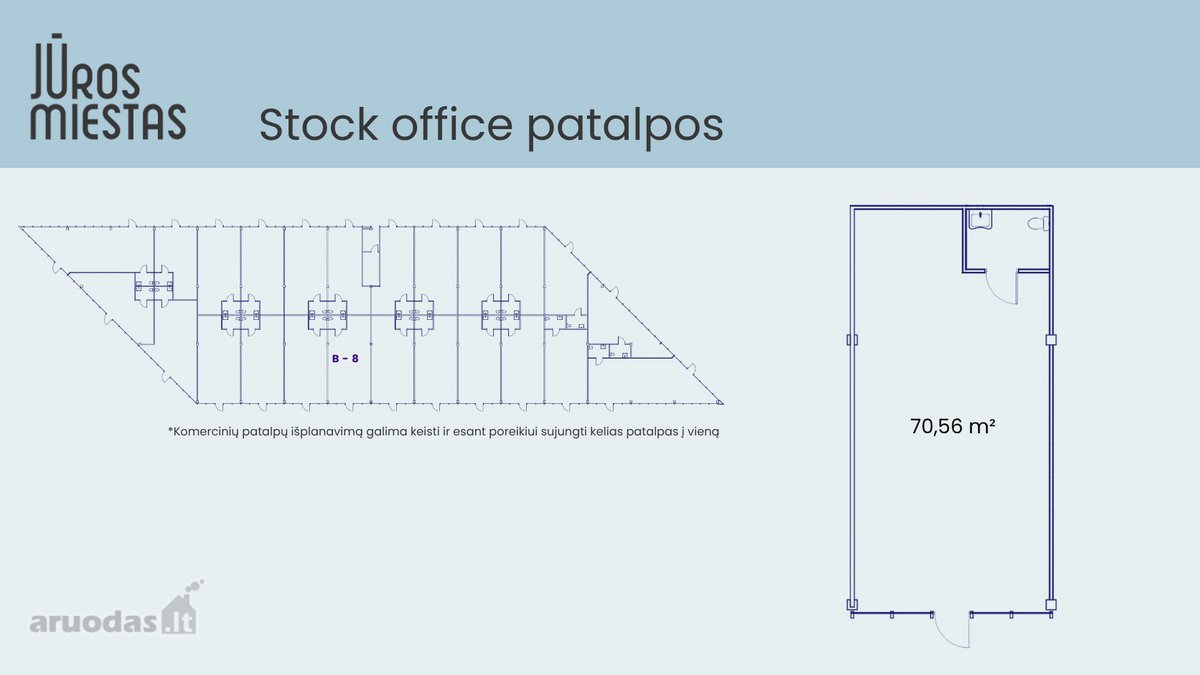 JŪROS MIESTAS

Stock office patalpos

B - 8

*Komercinių patalpų išplanavimą galima keisti ir esant poreikiui sujungti kelias patalpas į vieną

70,56 m²

aruodas.lt